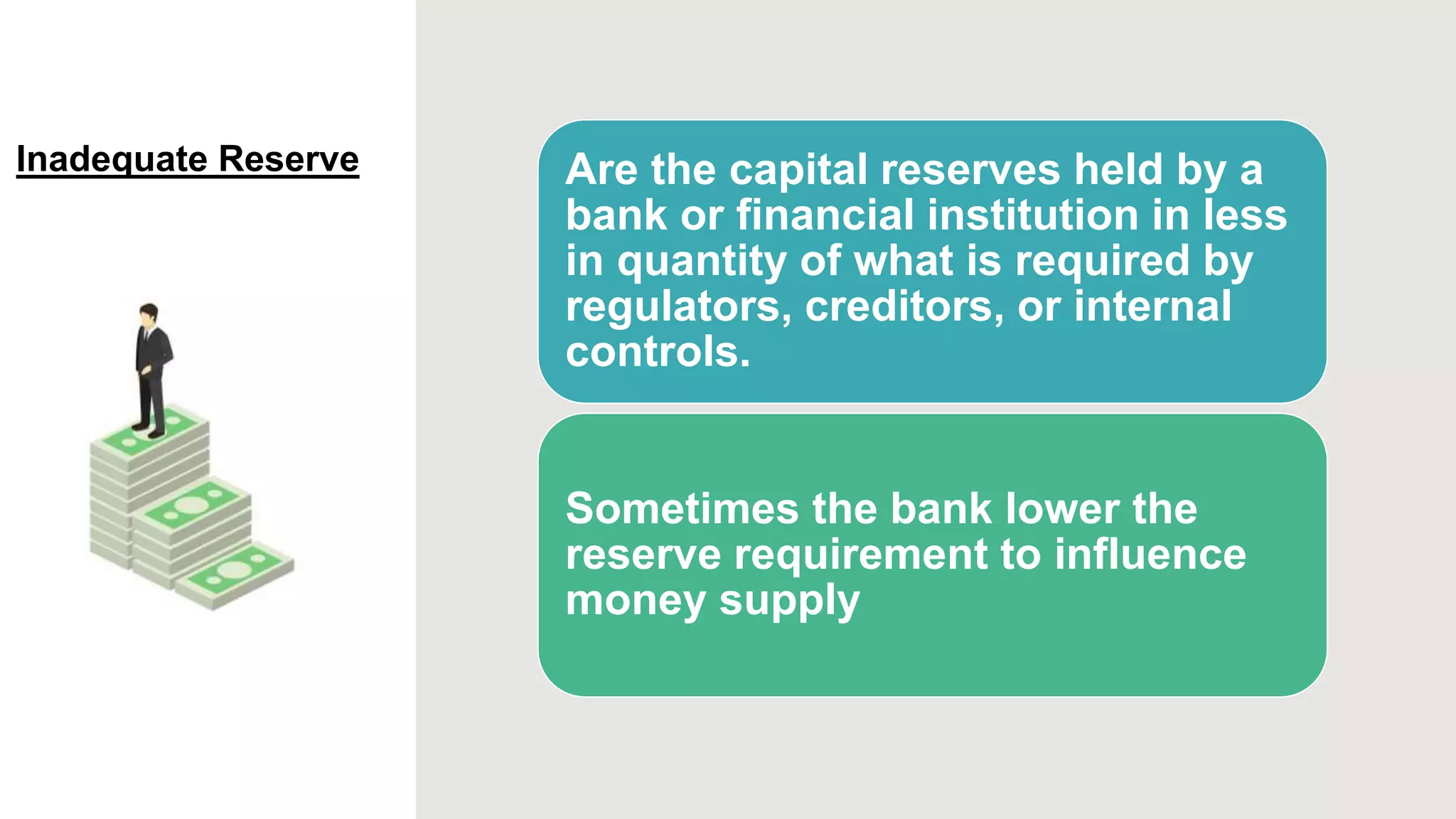 Inadequate Reserve

Are the capital reserves held by a bank or financial institution in less in quantity of what is required by regulators, creditors, or internal controls.

Sometimes the bank lower the reserve requirement to influence money supply